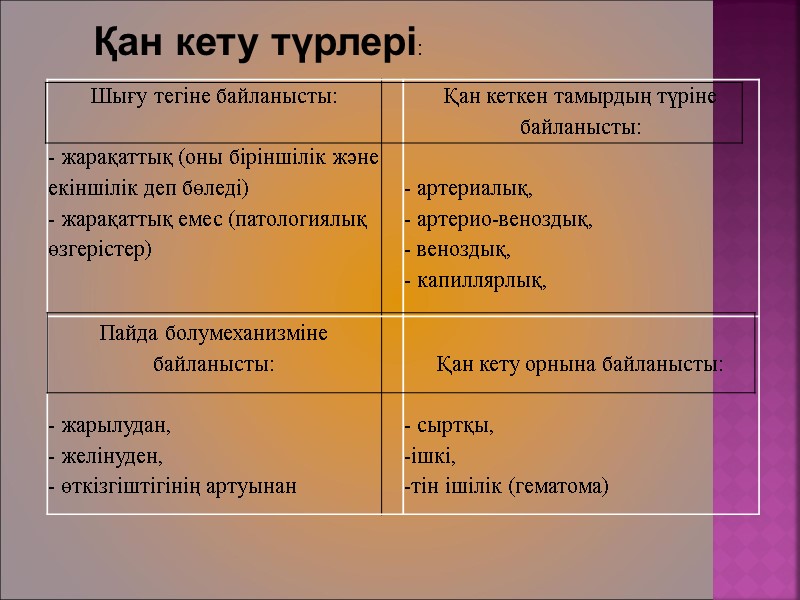 Қан кету түрлері:

| Шығу тегіне байланысты: | Қан кеткен тамырдың түріне байланысты: |
|---|---|
| - жарақаттық (оны біріншілік және екіншілік деп бөледі) - жарақаттық емес (патологиялық өзгерістер) | - артериалық, - артерио-веноздық, - веноздық, - капиллярлық, |
| Пайда болумеханизміне байланысты: | Қан кету орнына байланысты: |
| - жарылудан, - желінуден, - өткізгіштігінің артуынан | - сыртқы, -ішкі, -тін ішілік (гематома) |